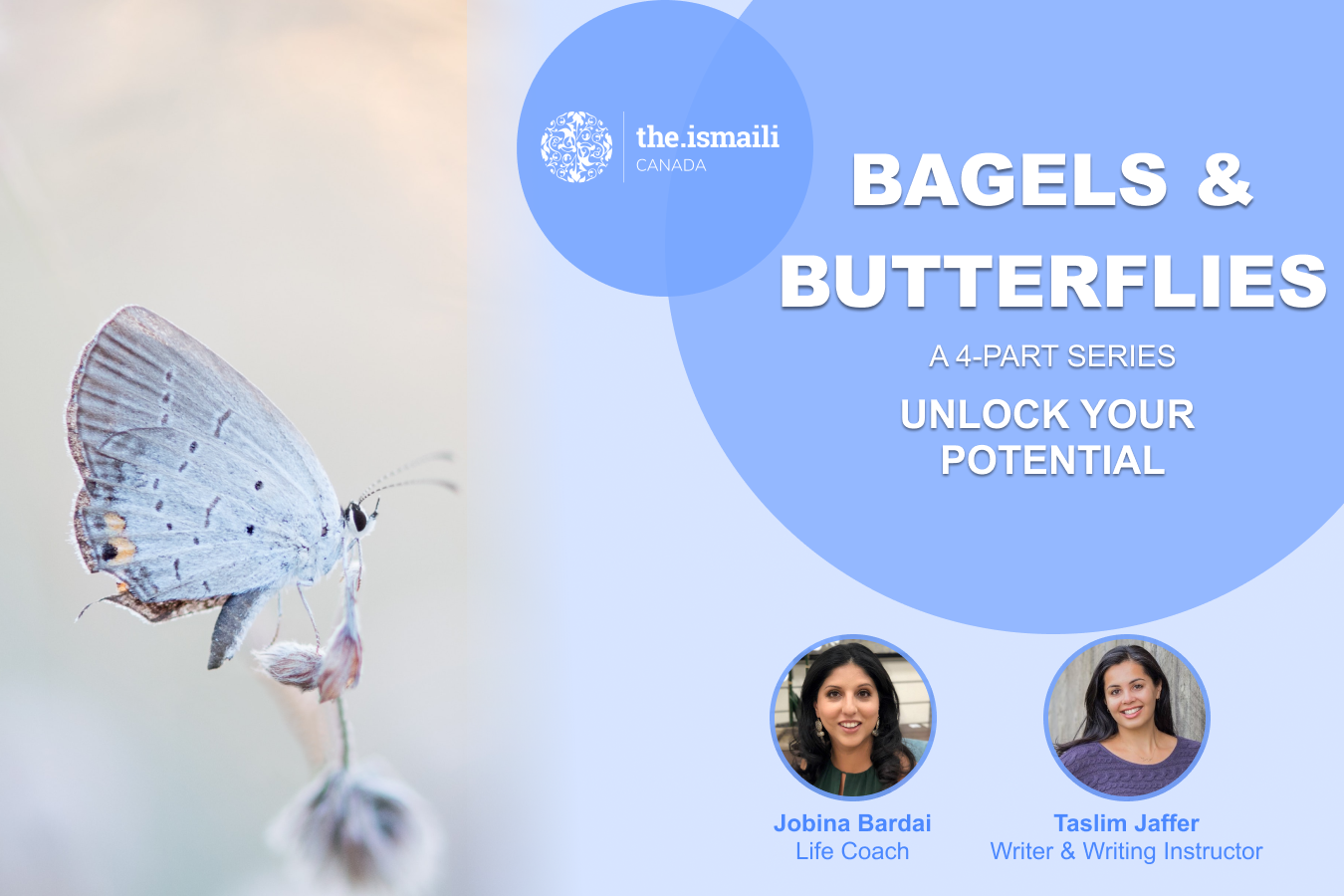 the.ismaili
CANADA

BAGELS & BUTTERFLIES

A 4-PART SERIES

UNLOCK YOUR POTENTIAL

Jobina Bardai
Life Coach

Taslim Jaffer
Writer & Writing Instructor